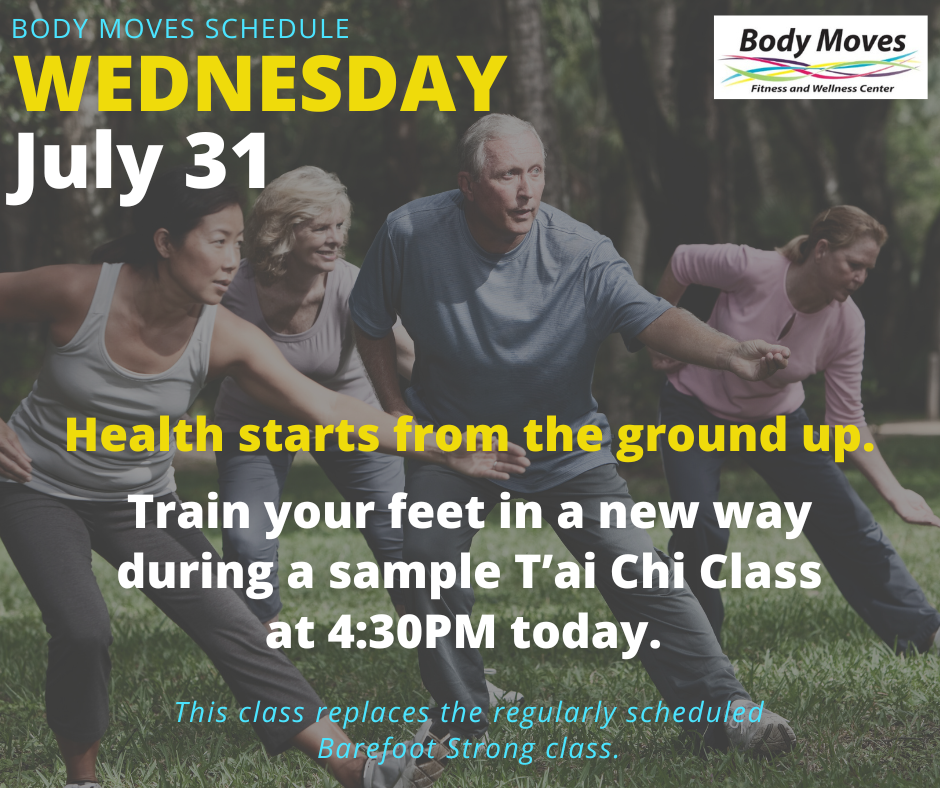 BODY MOVES SCHEDULE
WEDNESDAY
July 31

Body Moves
Fitness and Wellness Center

Health starts from the ground up.

Train your feet in a new way during a sample T'ai Chi Class at 4:30PM today.

This class replaces the regularly scheduled Barefoot Strong class.